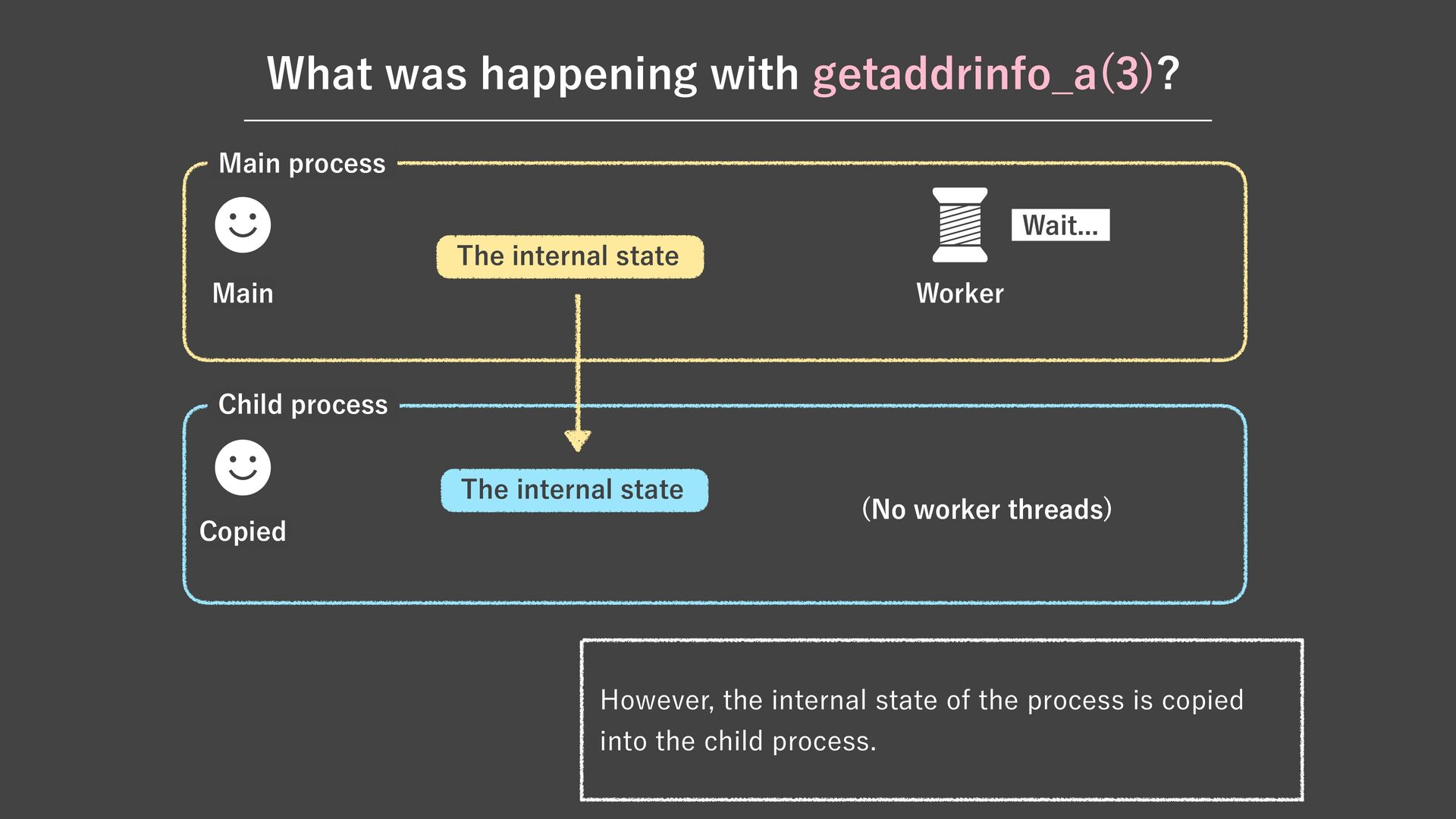 What was happening with getaddrinfo_a(3)?

Main process

Main

The internal state

Wait...

Worker

Child process

Copied

The internal state

(No worker threads)

However, the internal state of the process is copied into the child process.